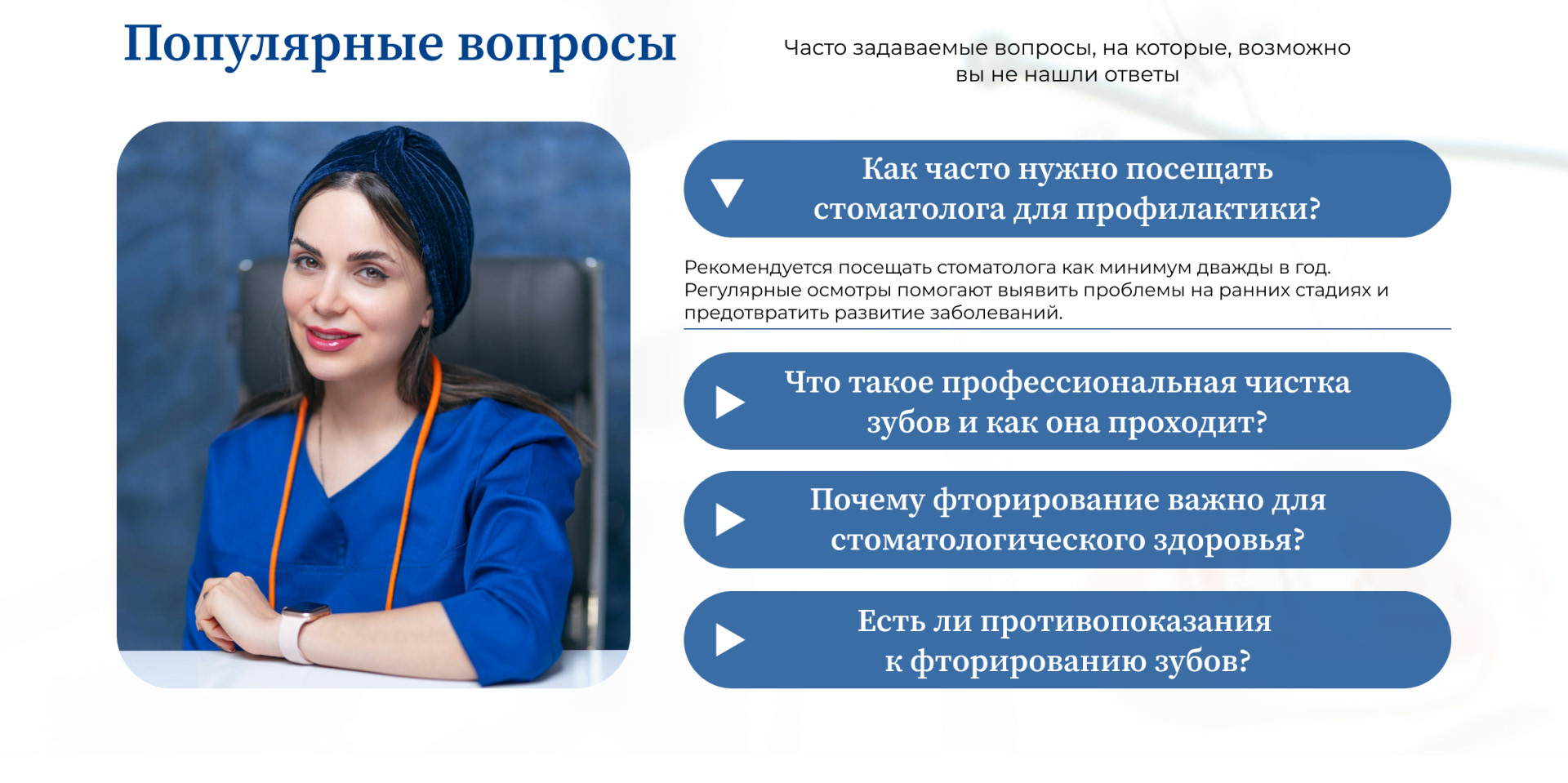 Популярные вопросы

Часто задаваемые вопросы, на которые, возможно вы не нашли ответы

Как часто нужно посещать стоматолога для профилактики?

Рекомендуется посещать стоматолога как минимум дважды в год. Регулярные осмотры помогают выявить проблемы на ранних стадиях и предотвратить развитие заболеваний.

Что такое профессиональная чистка зубов и как она проходит?

Почему фторирование важно для стоматологического здоровья?

Есть ли противопоказания к фторированию зубов?